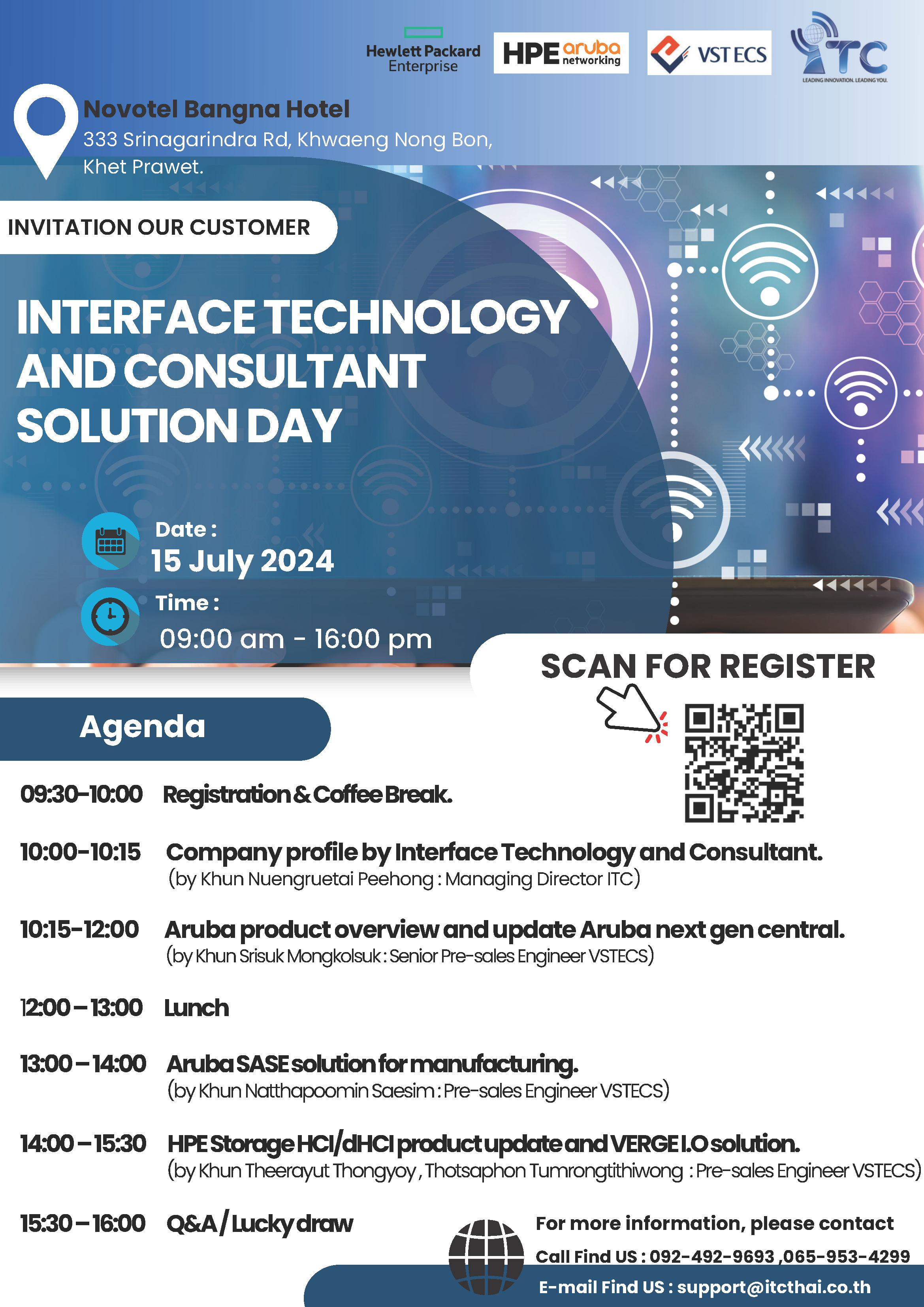 Hewlett Packard Enterprise

HPE aruba networking

VST ECS

ITC
LEADING INNOVATION. LEADING YOU.

Novotel Bangna Hotel
333 Srinagarindra Rd, Khwaeng Nong Bon, Khet Prawet.

INVITATION OUR CUSTOMER

INTERFACE TECHNOLOGY AND CONSULTANT SOLUTION DAY

Date :
15 July 2024

Time :
09:00 am - 16:00 pm

SCAN FOR REGISTER

Agenda

09:30-10:00 Registration & Coffee Break.

10:00-10:15 Company profile by Interface Technology and Consultant.
(by Khun Nuengruetai Peehong : Managing Director ITC)

10:15-12:00 Aruba product overview and update Aruba next gen central.
(by Khun Srisuk Mongkolsuk : Senior Pre-sales Engineer VSTECS)

12:00 – 13:00 Lunch

13:00 – 14:00 Aruba SASE solution for manufacturing.
(by Khun Natthapoomin Saesim : Pre-sales Engineer VSTECS)

14:00 – 15:30 HPE Storage HCI/dHCI product update and VERGE I.O solution.
(by Khun Theerayut Thongyoy , Thotsaphon Tumrongtithiwong : Pre-sales Engineer VSTECS)

15:30 – 16:00 Q&A / Lucky draw

For more information, please contact
Call Find US : 092-492-9693 ,065-953-4299
E-mail Find US : support@itcthai.co.th